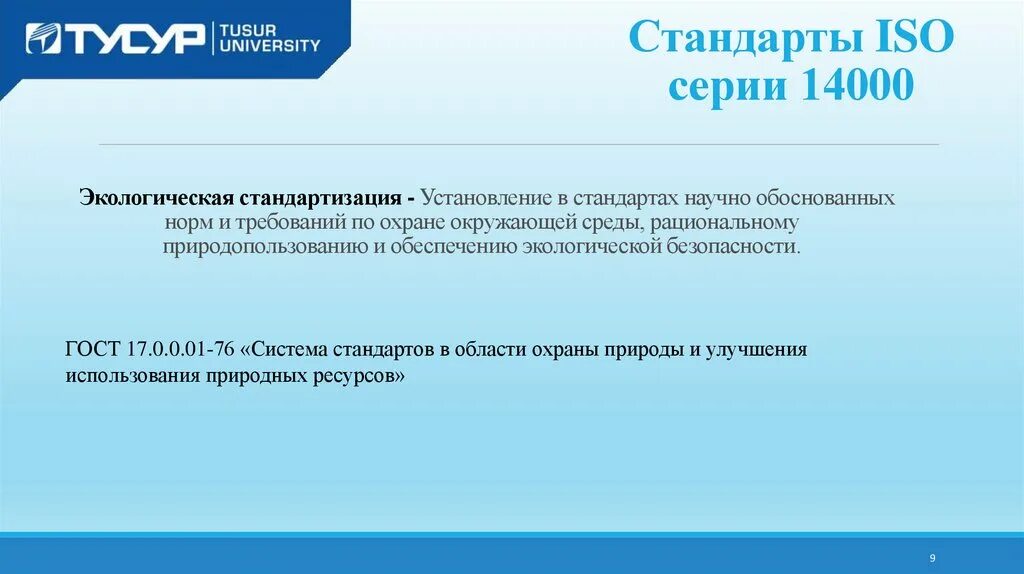 ТУСУР TUSUR UNIVERSITY

Стандарты ISO серии 14000

Экологическая стандартизация - Установление в стандартах научно обоснованных норм и требований по охране окружающей среды, рациональному природопользованию и обеспечению экологической безопасности.

ГОСТ 17.0.0.01-76 «Система стандартов в области охраны природы и улучшения использования природных ресурсов»

9